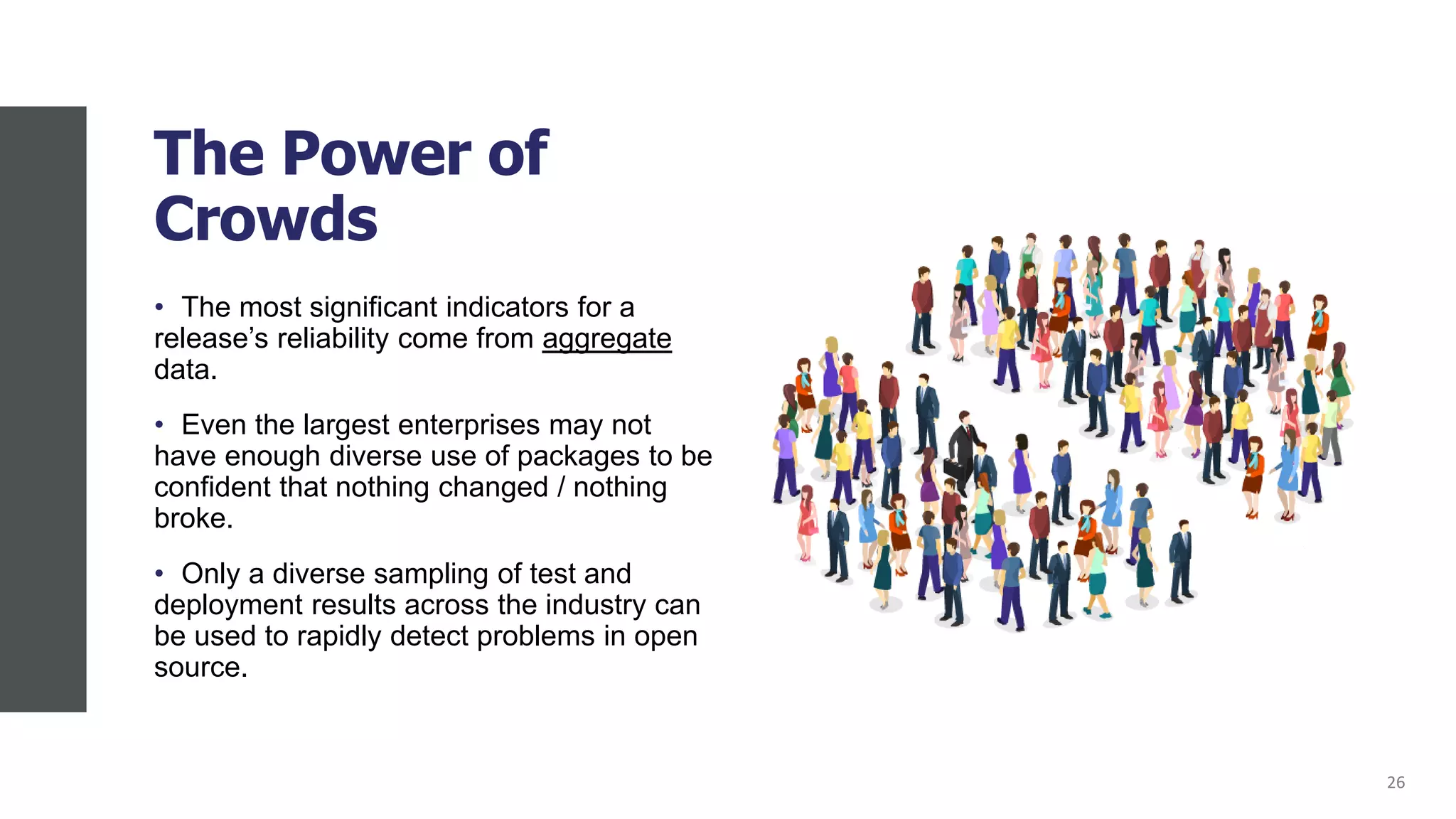 The Power of Crowds

• The most significant indicators for a release’s reliability come from aggregate data.

• Even the largest enterprises may not have enough diverse use of packages to be confident that nothing changed / nothing broke.

• Only a diverse sampling of test and deployment results across the industry can be used to rapidly detect problems in open source.

26